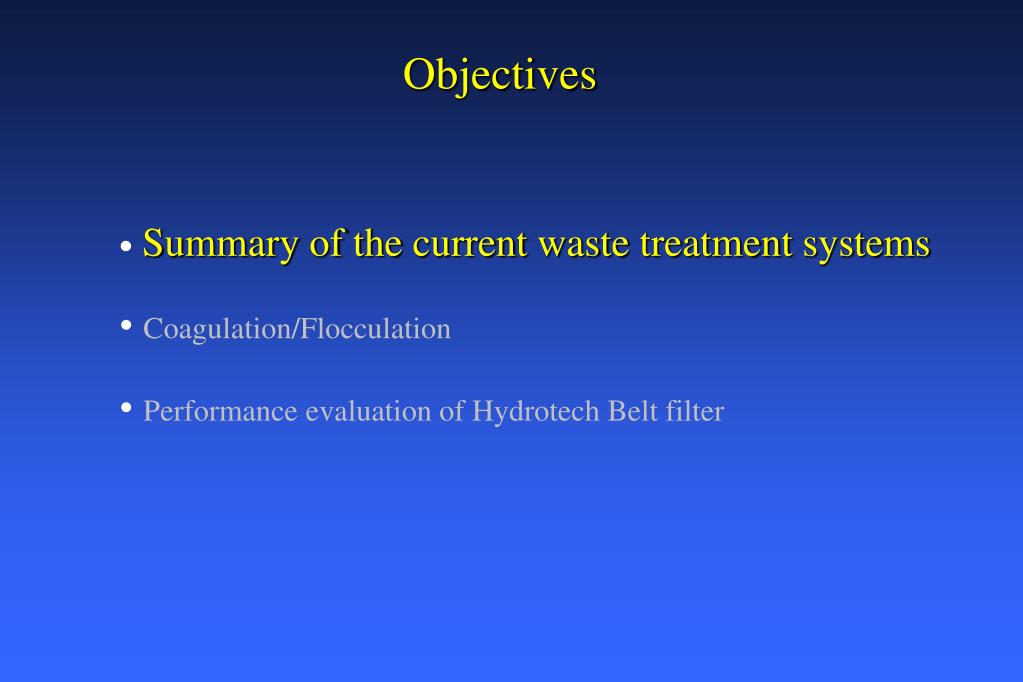 Objectives

• Summary of the current waste treatment systems

• Coagulation/Flocculation

• Performance evaluation of Hydrotech Belt filter